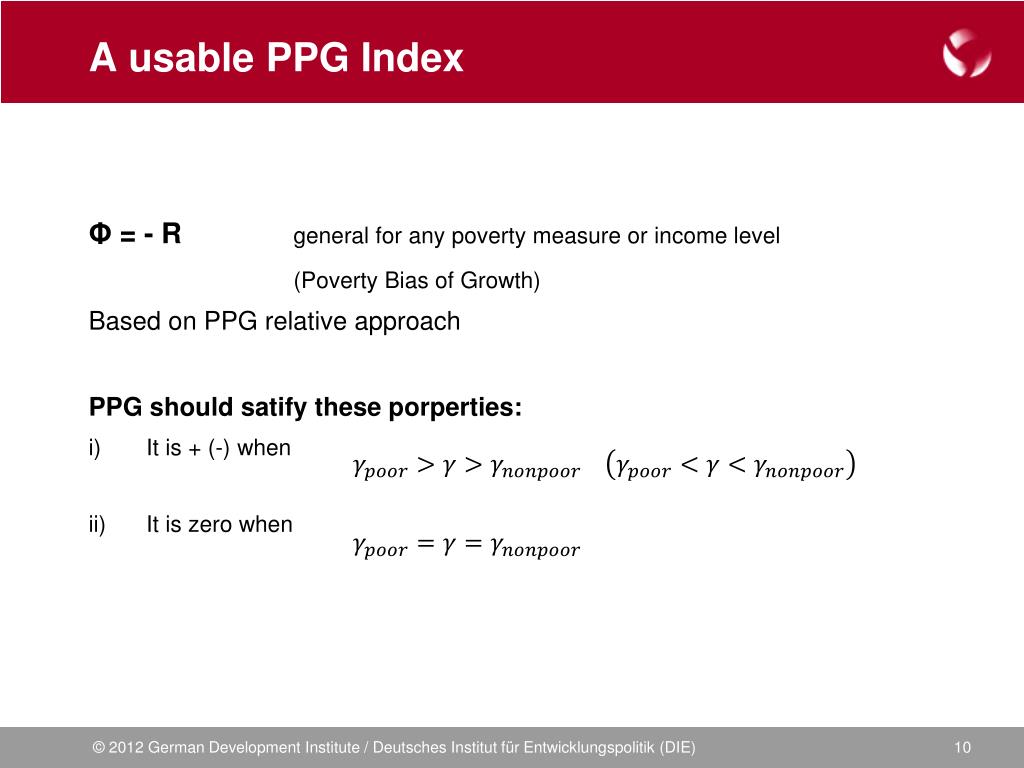 A usable PPG Index

Φ = - R general for any poverty measure or income level

(Poverty Bias of Growth)

Based on PPG relative approach

PPG should satify these porperties:

i) It is + (-) when $\gamma_{poor} > \gamma > \gamma_{nonpoor}$ $(\gamma_{poor} < \gamma < \gamma_{nonpoor})$

ii) It is zero when $\gamma_{poor} = \gamma = \gamma_{nonpoor}$

© 2012 German Development Institute / Deutsches Institut für Entwicklungspolitik (DIE)

10